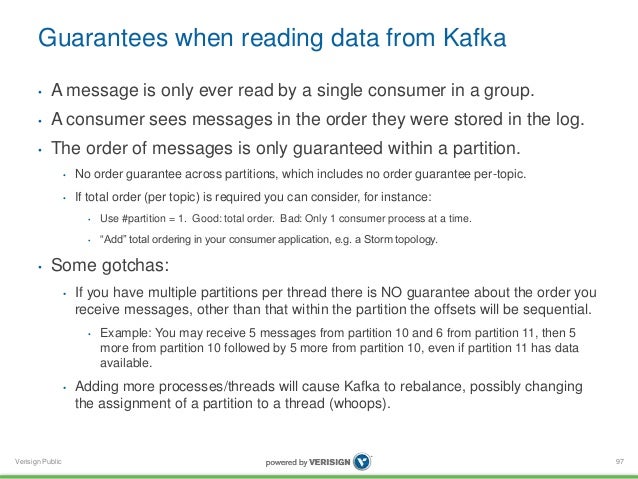 Guarantees when reading data from Kafka

• A message is only ever read by a single consumer in a group.
• A consumer sees messages in the order they were stored in the log.
• The order of messages is only guaranteed within a partition.
  • No order guarantee across partitions, which includes no order guarantee per-topic.
  • If total order (per topic) is required you can consider, for instance:
    • Use #partition = 1. Good: total order. Bad: Only 1 consumer process at a time.
    • "Add" total ordering in your consumer application, e.g. a Storm topology.
• Some gotchas:
  • If you have multiple partitions per thread there is NO guarantee about the order you receive messages, other than that within the partition the offsets will be sequential.
    • Example: You may receive 5 messages from partition 10 and 6 from partition 11, then 5 more from partition 10 followed by 5 more from partition 10, even if partition 11 has data available.
  • Adding more processes/threads will cause Kafka to rebalance, possibly changing the assignment of a partition to a thread (whoops).

Verisign Public

powered by VERISIGN

97